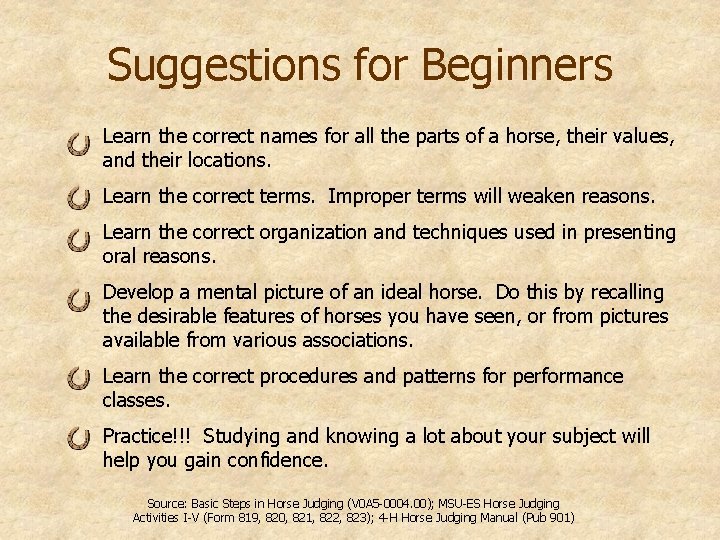 Suggestions for Beginners

Learn the correct names for all the parts of a horse, their values, and their locations.

Learn the correct terms. Improper terms will weaken reasons.

Learn the correct organization and techniques used in presenting oral reasons.

Develop a mental picture of an ideal horse. Do this by recalling the desirable features of horses you have seen, or from pictures available from various associations.

Learn the correct procedures and patterns for performance classes.

Practice!!! Studying and knowing a lot about your subject will help you gain confidence.

Source: Basic Steps in Horse Judging (V0A5-0004.00); MSU-ES Horse Judging Activities I-V (Form 819, 820, 821, 822, 823); 4-H Horse Judging Manual (Pub 901)